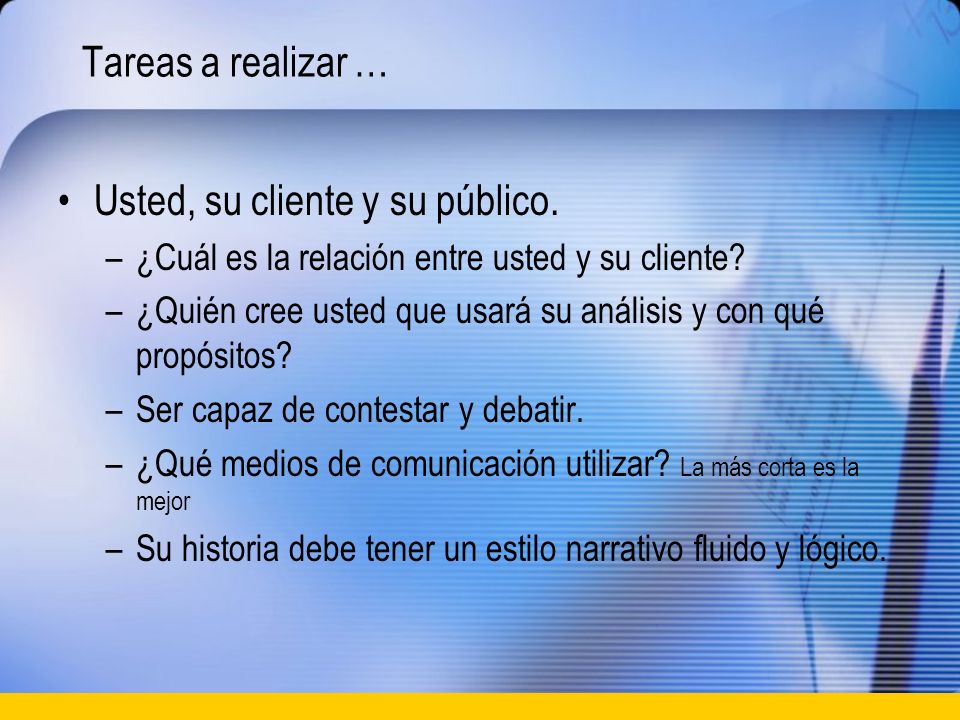 Tareas a realizar …

• Usted, su cliente y su público.
– ¿Cuál es la relación entre usted y su cliente?
– ¿Quién cree usted que usará su análisis y con qué propósitos?
– Ser capaz de contestar y debatir.
– ¿Qué medios de comunicación utilizar? La más corta es la mejor
– Su historia debe tener un estilo narrativo fluido y lógico.